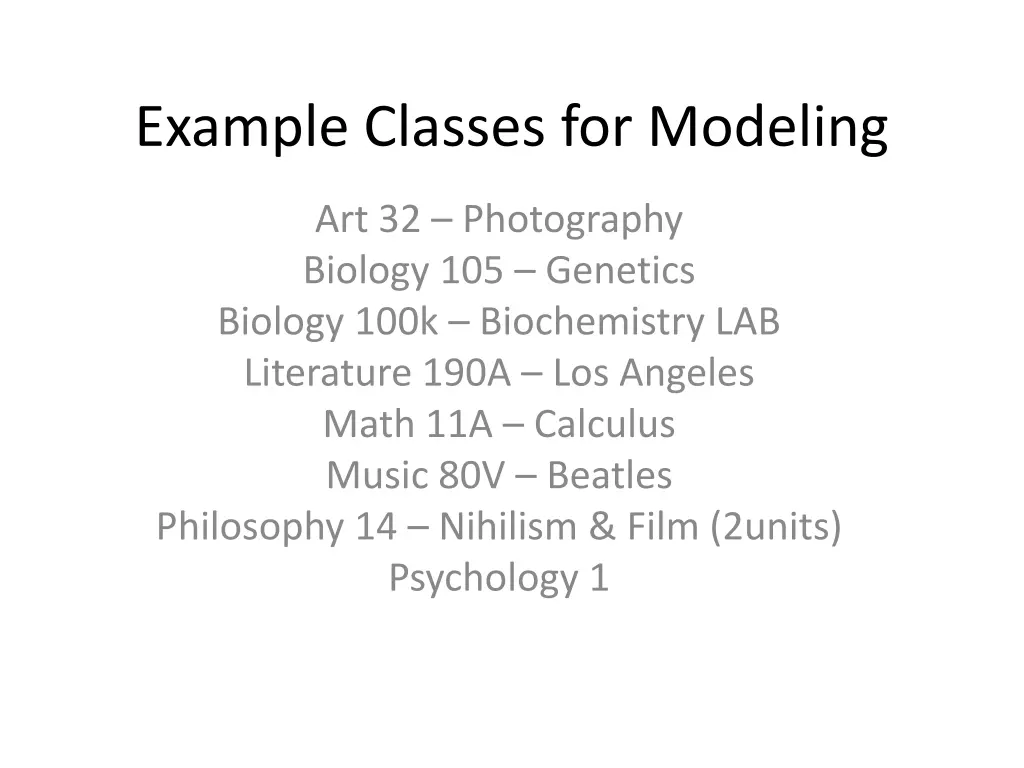 Example Classes for Modeling

Art 32 – Photography
Biology 105 – Genetics
Biology 100k – Biochemistry LAB
Literature 190A – Los Angeles
Math 11A – Calculus
Music 80V – Beatles
Philosophy 14 – Nihilism & Film (2units)
Psychology 1